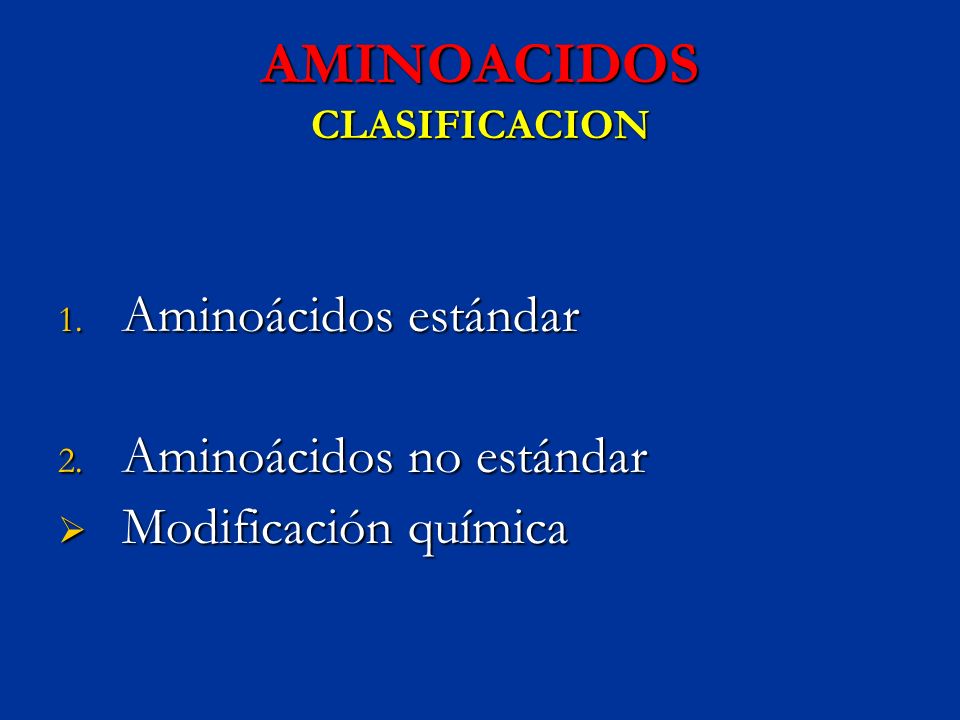 AMINOACIDOS
CLASIFICACION

1. Aminoácidos estándar

2. Aminoácidos no estándar
➢ Modificación química